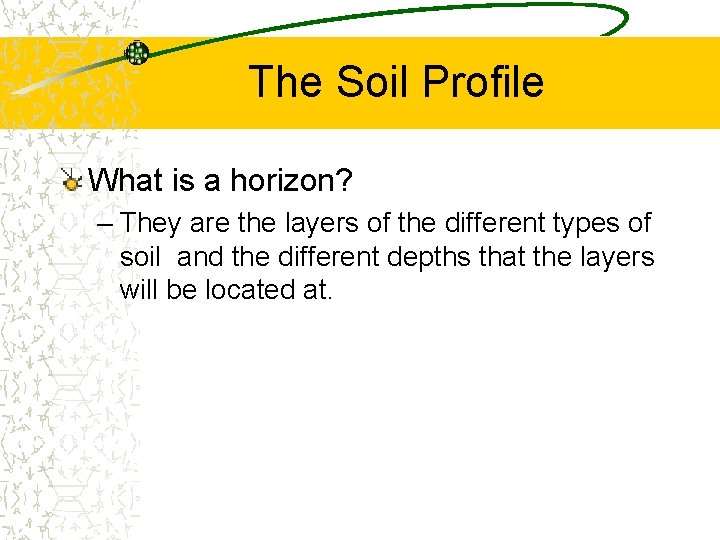 The Soil Profile

What is a horizon?

– They are the layers of the different types of soil  and the different depths that the layers will be located at.